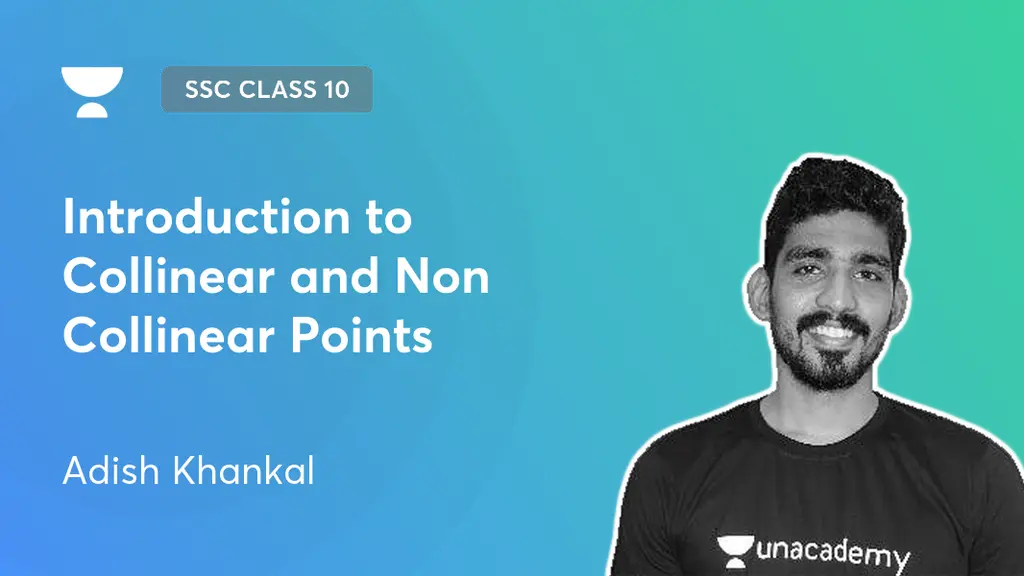 SSC CLASS 10

Introduction to Collinear and Non Collinear Points

Adish Khankal

unacademy